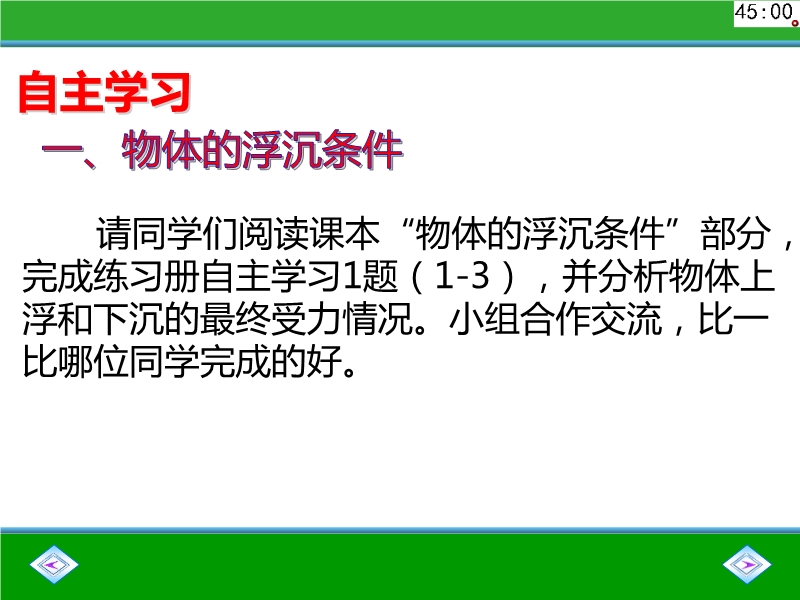 45:00

自主学习

一、物体的浮沉条件

请同学们阅读课本“物体的浮沉条件”部分，完成练习册自主学习1题（1-3），并分析物体上浮和下沉的最终受力情况。小组合作交流，比一比哪位同学完成的好。